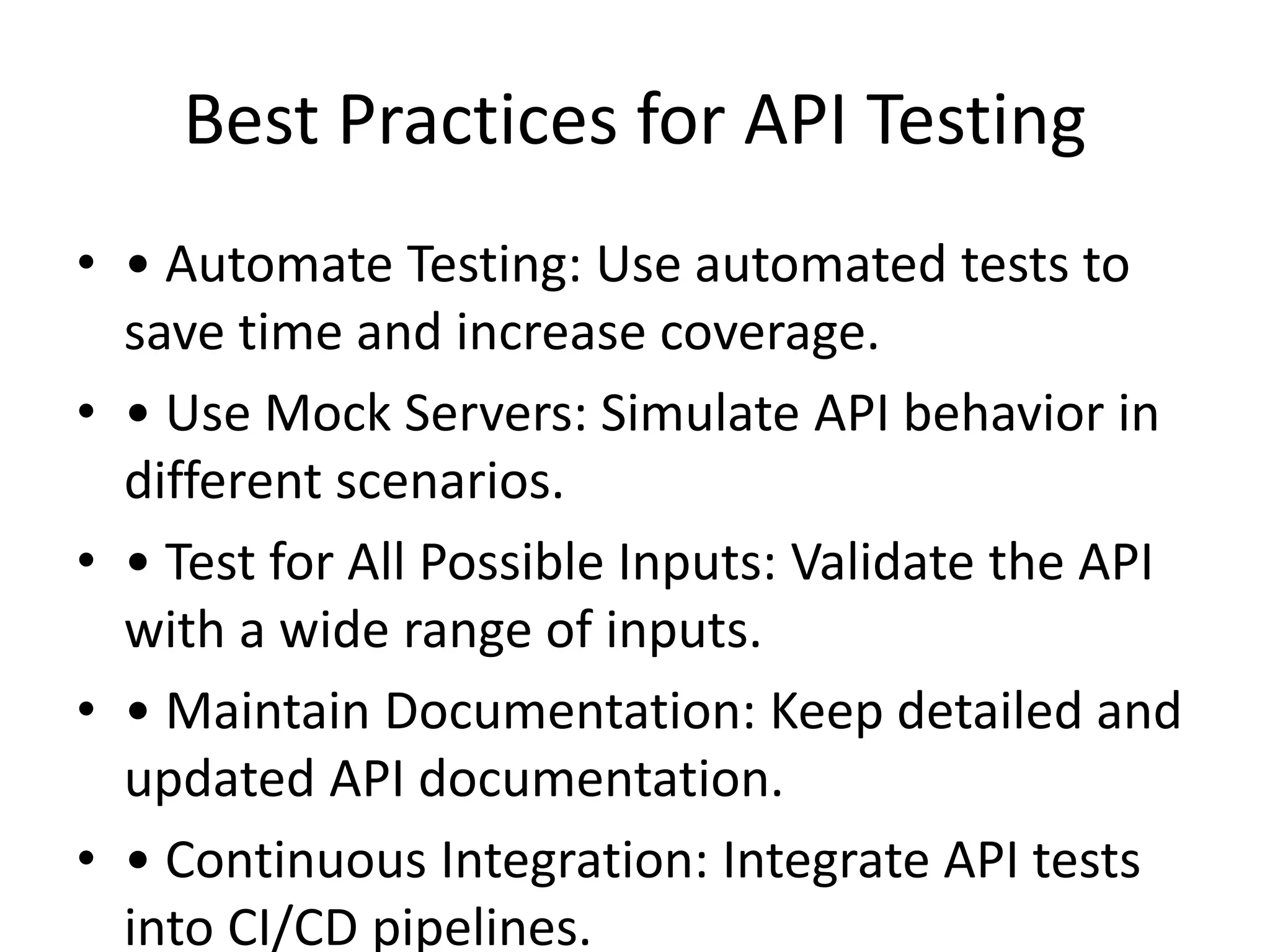 Best Practices for API Testing

• • Automate Testing: Use automated tests to save time and increase coverage.

• • Use Mock Servers: Simulate API behavior in different scenarios.

• • Test for All Possible Inputs: Validate the API with a wide range of inputs.

• • Maintain Documentation: Keep detailed and updated API documentation.

• • Continuous Integration: Integrate API tests into CI/CD pipelines.